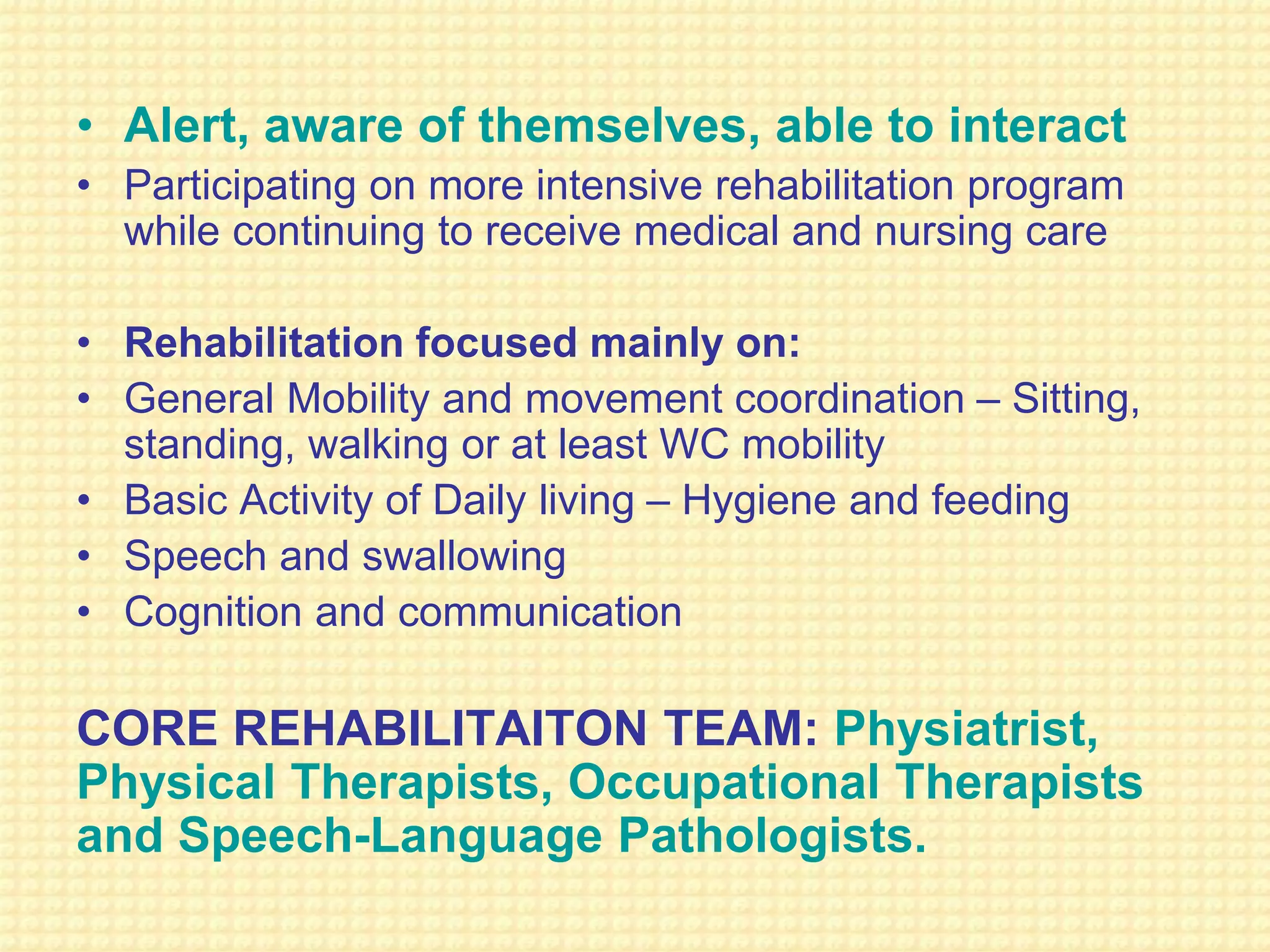 • Alert, aware of themselves, able to interact
• Participating on more intensive rehabilitation program while continuing to receive medical and nursing care

• Rehabilitation focused mainly on:
• General Mobility and movement coordination – Sitting, standing, walking or at least WC mobility
• Basic Activity of Daily living – Hygiene and feeding
• Speech and swallowing
• Cognition and communication

CORE REHABILITAITON TEAM: Physiatrist, Physical Therapists, Occupational Therapists and Speech-Language Pathologists.